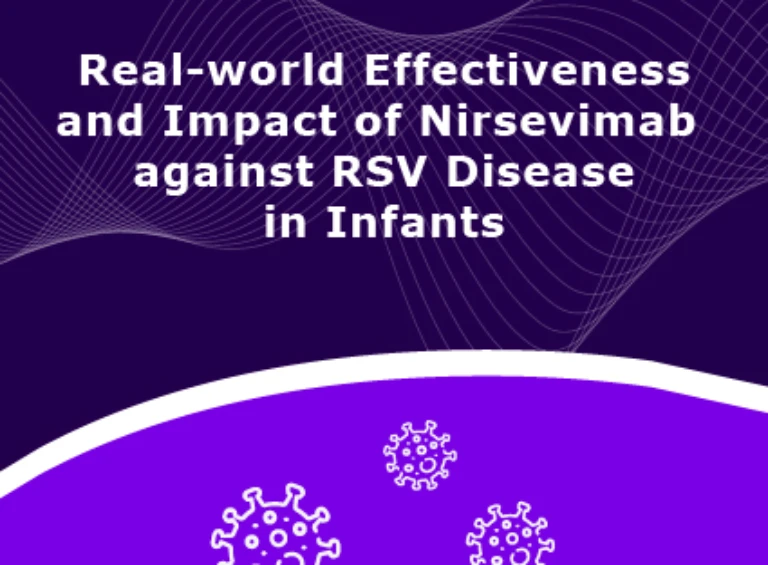 Real-world Effectiveness and Impact of Nirsevimab against RSV Disease in Infants